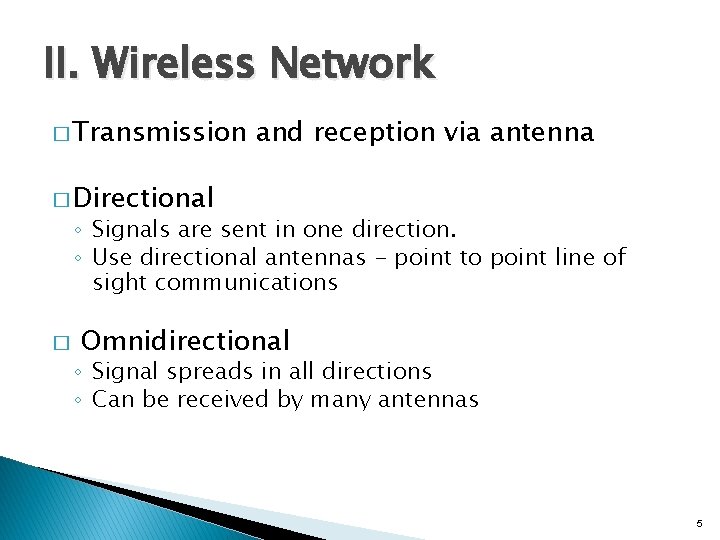 II. Wireless Network

□ Transmission and reception via antenna

□ Directional
◦ Signals are sent in one direction.
◦ Use directional antennas – point to point line of sight communications

□ Omnidirectional
◦ Signal spreads in all directions
◦ Can be received by many antennas

5